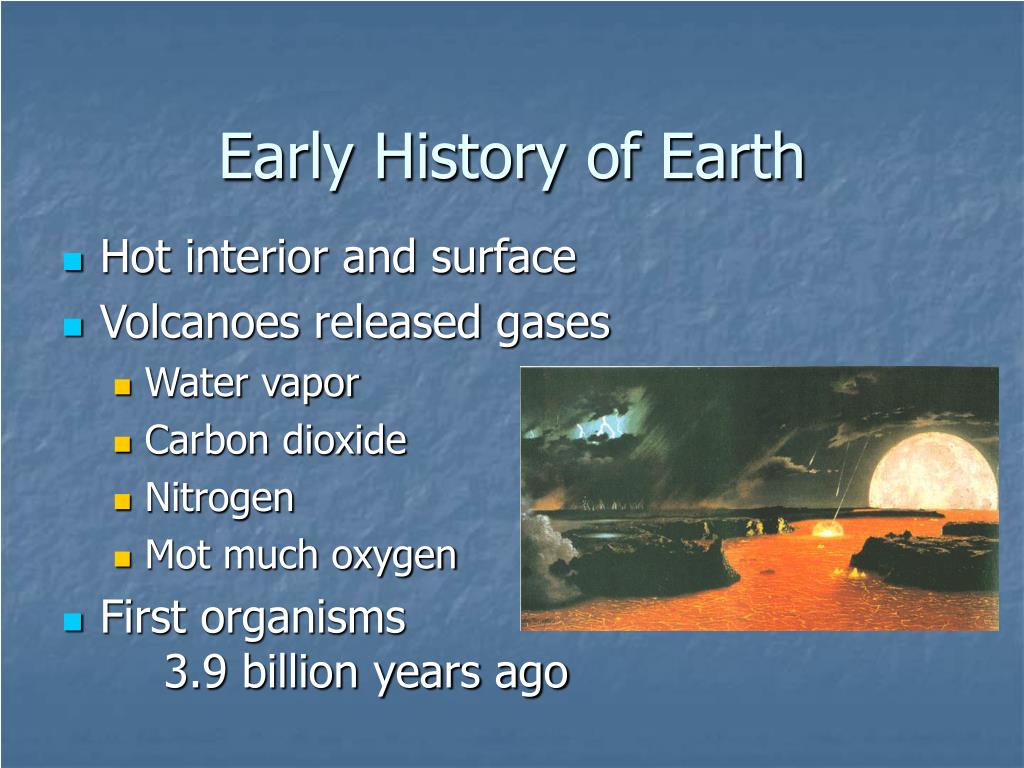 Early History of Earth

Hot interior and surface

Volcanoes released gases

Water vapor

Carbon dioxide

Nitrogen

Mot much oxygen

First organisms
3.9 billion years ago